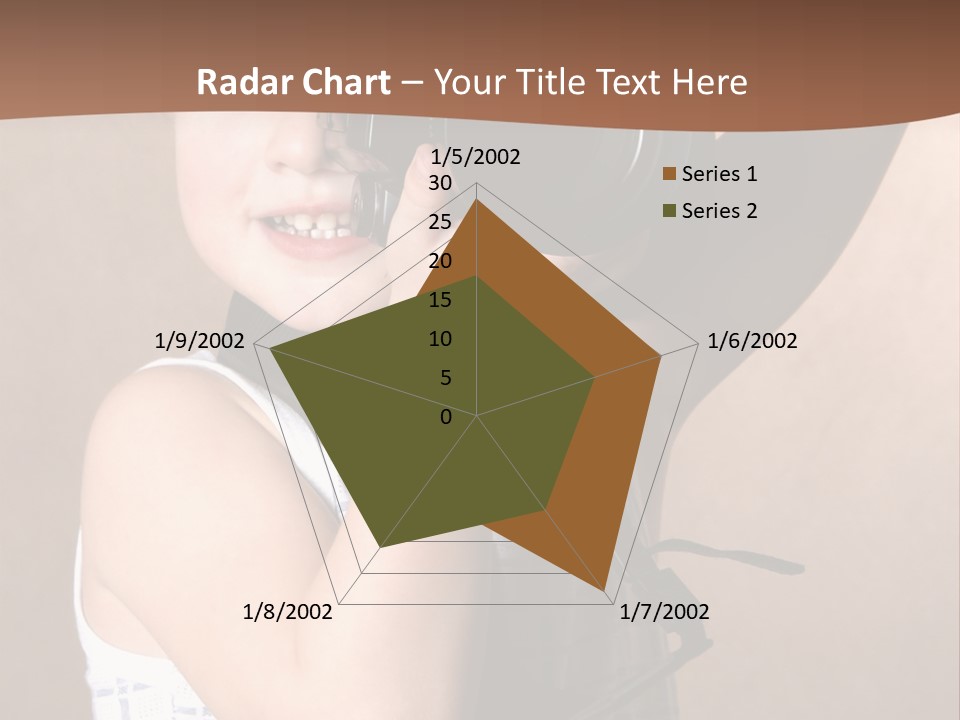 Radar Chart – Your Title Text Here

1/5/2002
30
25
20
15
10
5
0
1/6/2002
1/7/2002
1/8/2002
1/9/2002

Series 1
Series 2